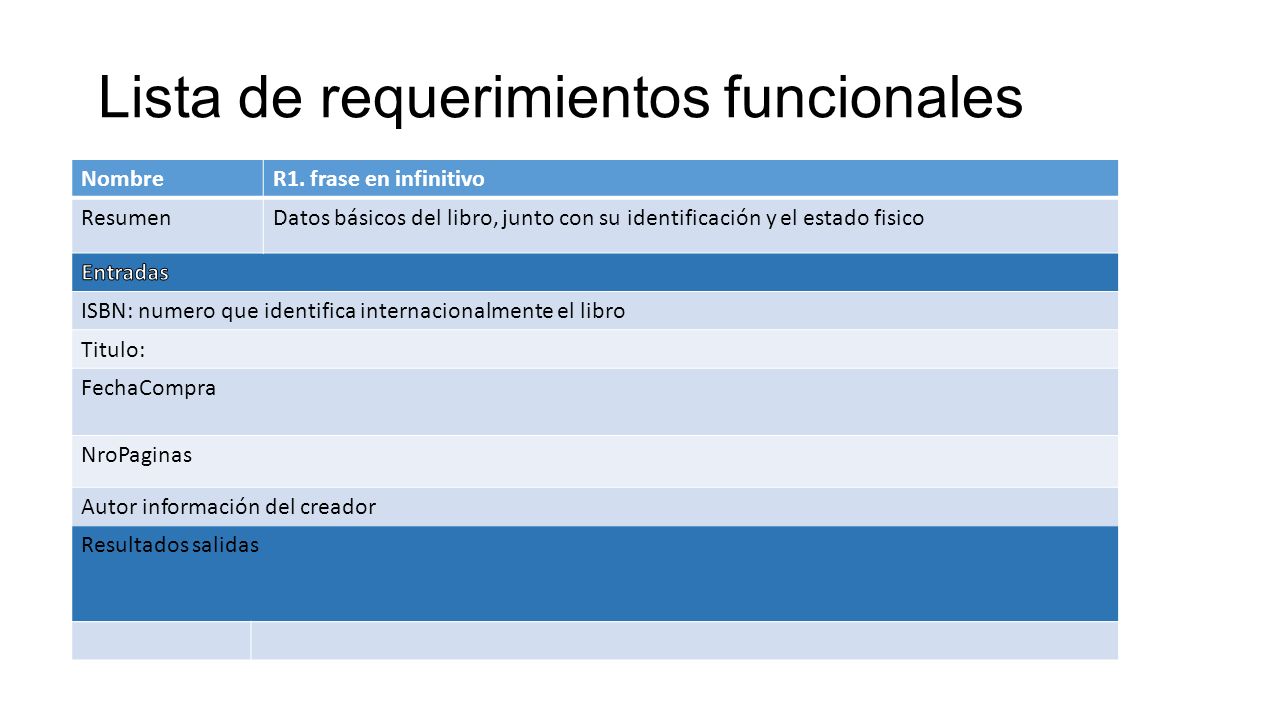 Lista de requerimientos funcionales

| Nombre | R1. frase en infinitivo |
|---|---|
| Resumen | Datos básicos del libro, junto con su identificación y el estado fisico |
| Entradas | |
| ISBN: numero que identifica internacionalmente el libro | |
| Titulo: | |
| FechaCompra | |
| NroPaginas | |
| Autor información del creador | |
| Resultados salidas | |
| | |